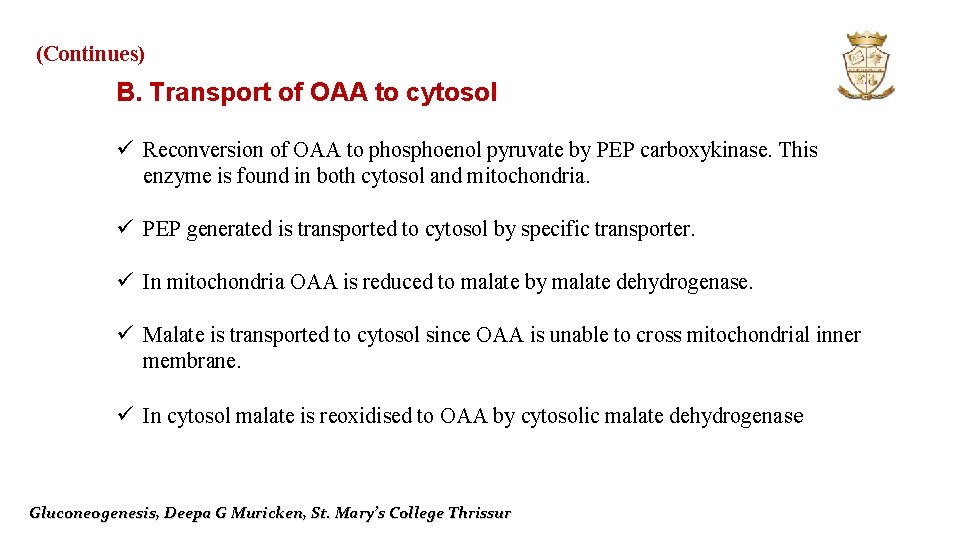 (Continues)

B. Transport of OAA to cytosol

✓ Reconversion of OAA to phosphoenol pyruvate by PEP carboxykinase. This enzyme is found in both cytosol and mitochondria.

✓ PEP generated is transported to cytosol by specific transporter.

✓ In mitochondria OAA is reduced to malate by malate dehydrogenase.

✓ Malate is transported to cytosol since OAA is unable to cross mitochondrial inner membrane.

✓ In cytosol malate is reoxidised to OAA by cytosolic malate dehydrogenase

Gluconeogenesis, Deepa G Muricken, St. Mary's College Thrissur